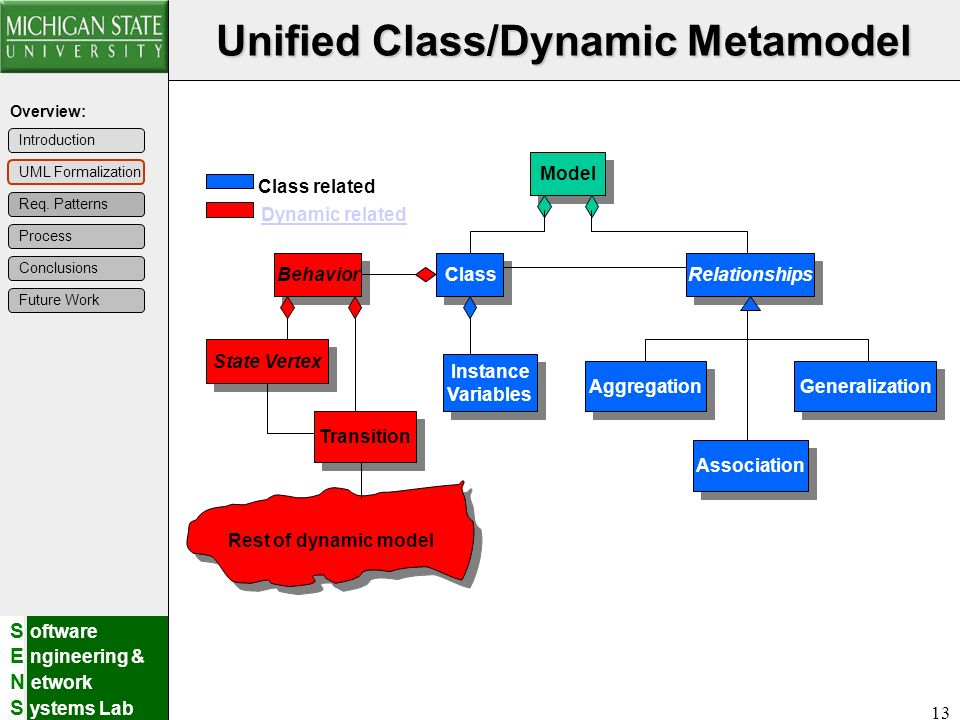 MICHIGAN STATE
UNIVERSITY

Unified Class/Dynamic Metamodel

Overview:

Introduction

UML Formalization

Req. Patterns

Process

Conclusions

Future Work

Class related

Dynamic related

Model

Behavior

Class

Relationships

State Vertex

Instance Variables

Aggregation

Generalization

Transition

Association

Rest of dynamic model

Software
Engineering &
Network
Systems Lab

13